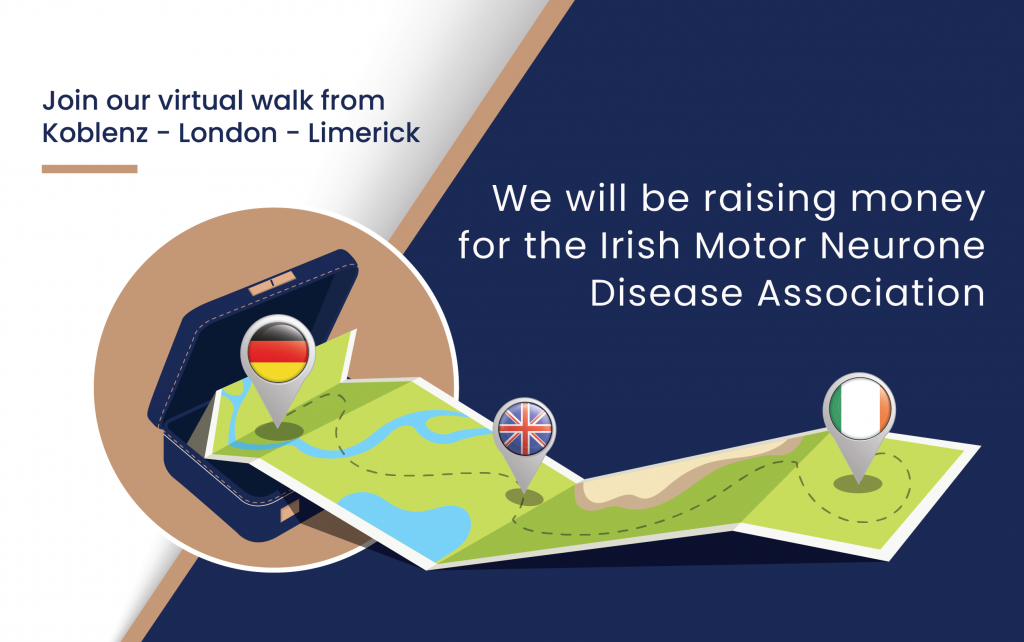 Join our virtual walk from Koblenz - London - Limerick

We will be raising money for the Irish Motor Neurone Disease Association